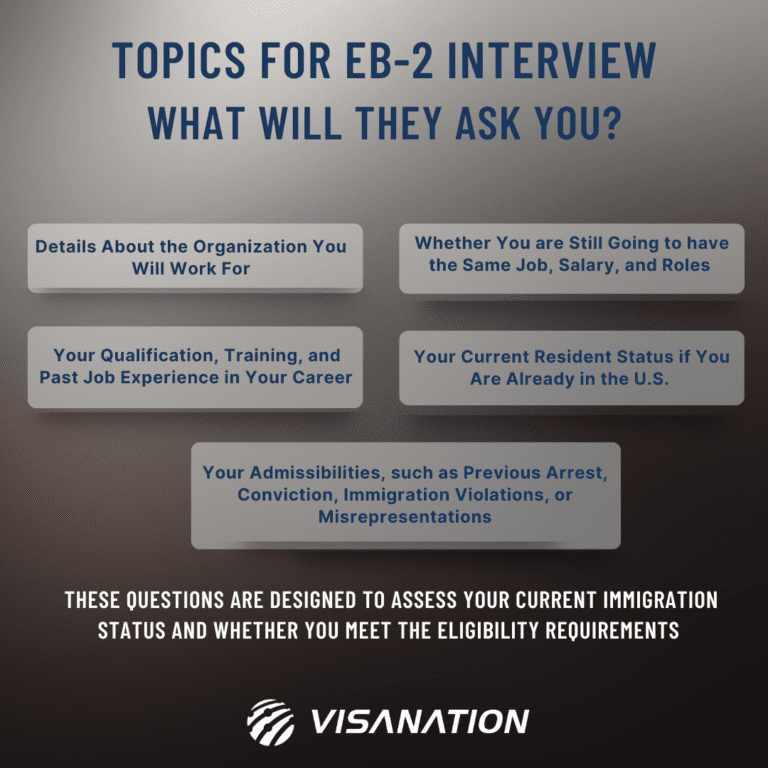 TOPICS FOR EB-2 INTERVIEW
WHAT WILL THEY ASK YOU?

Details About the Organization You Will Work For

Whether You are Still Going to have the Same Job, Salary, and Roles

Your Qualification, Training, and Past Job Experience in Your Career

Your Current Resident Status if You Are Already in the U.S.

Your Admissibilities, such as Previous Arrest, Conviction, Immigration Violations, or Misrepresentations

THESE QUESTIONS ARE DESIGNED TO ASSESS YOUR CURRENT IMMIGRATION STATUS AND WHETHER YOU MEET THE ELIGIBILITY REQUIREMENTS

VISANATION